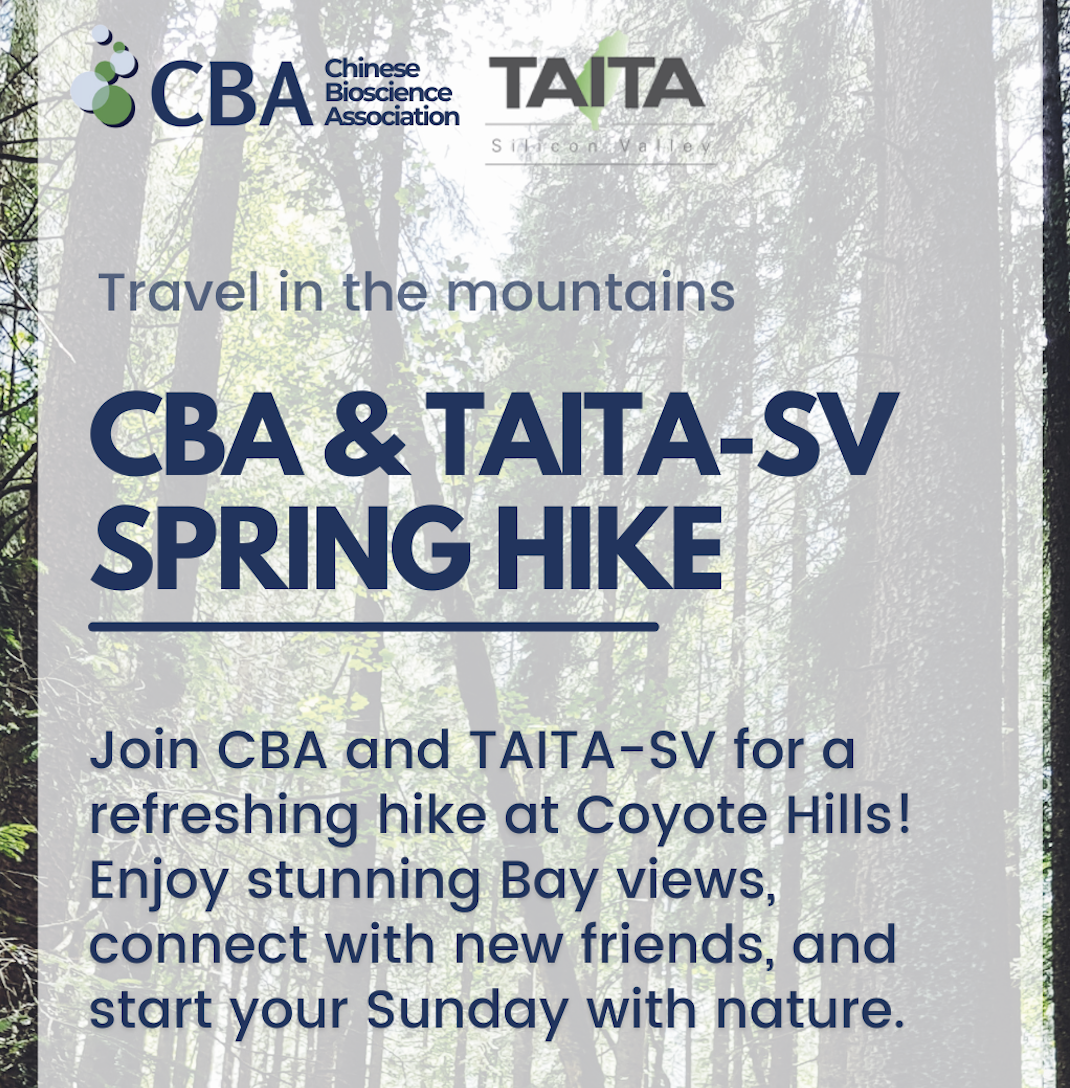 CBA Chinese Bioscience Association

TAITA Silicon Valley

Travel in the mountains

CBA & TAITA-SV SPRING HIKE

Join CBA and TAITA-SV for a refreshing hike at Coyote Hills! Enjoy stunning Bay views, connect with new friends, and start your Sunday with nature.